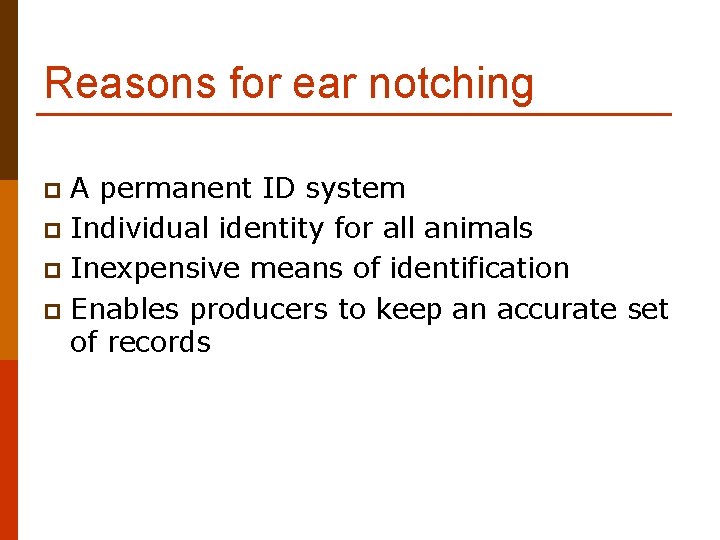 Reasons for ear notching

- A permanent ID system
- Individual identity for all animals
- Inexpensive means of identification
- Enables producers to keep an accurate set of records